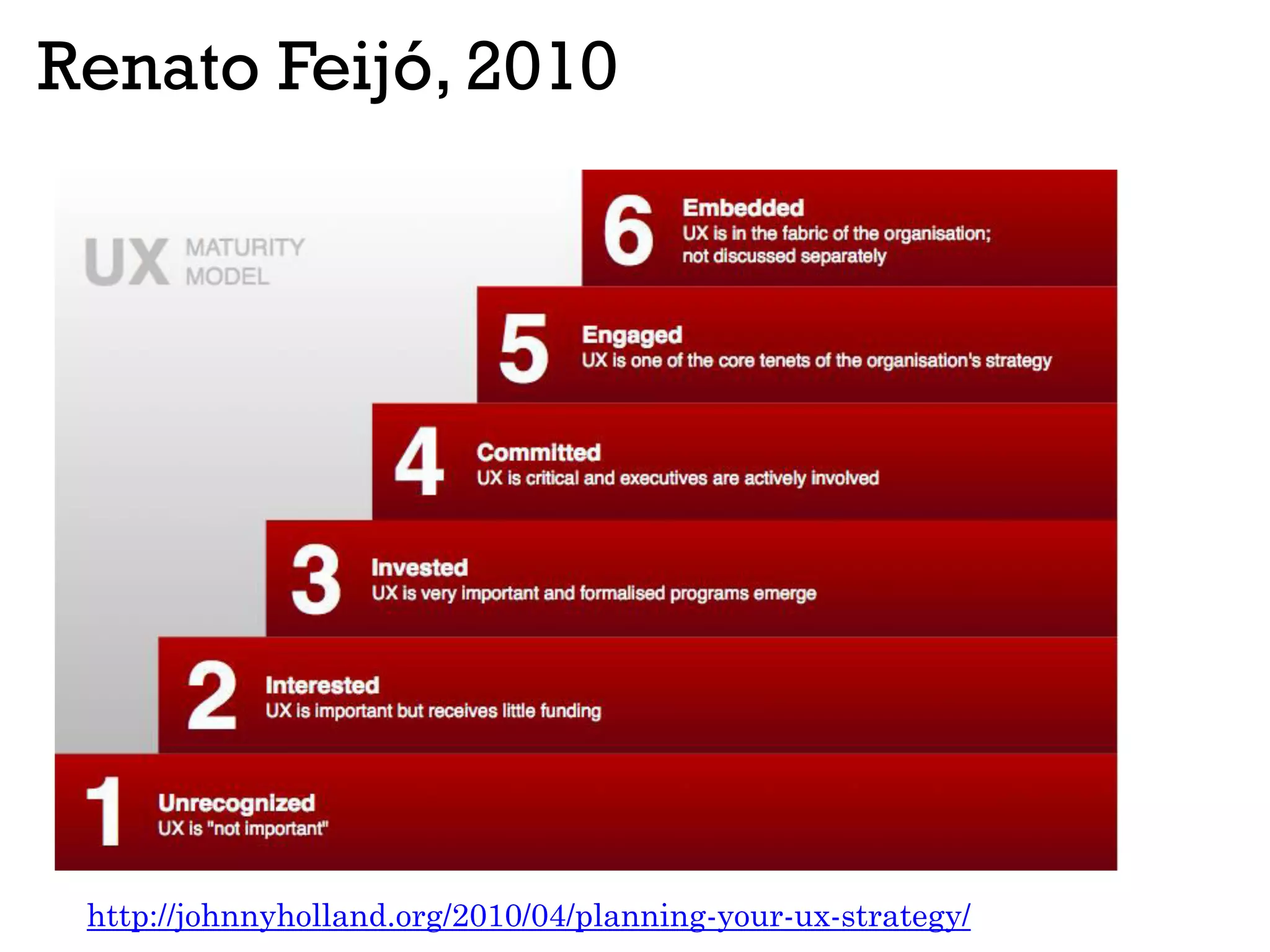 Renato Feijó, 2010

UX MATURITY MODEL

6 Embedded
UX is in the fabric of the organisation; not discussed separately

5 Engaged
UX is one of the core tenets of the organisation's strategy

4 Committed
UX is critical and executives are actively involved

3 Invested
UX is very important and formalised programs emerge

2 Interested
UX is important but receives little funding

1 Unrecognized
UX is "not important"

http://johnnyholland.org/2010/04/planning-your-ux-strategy/